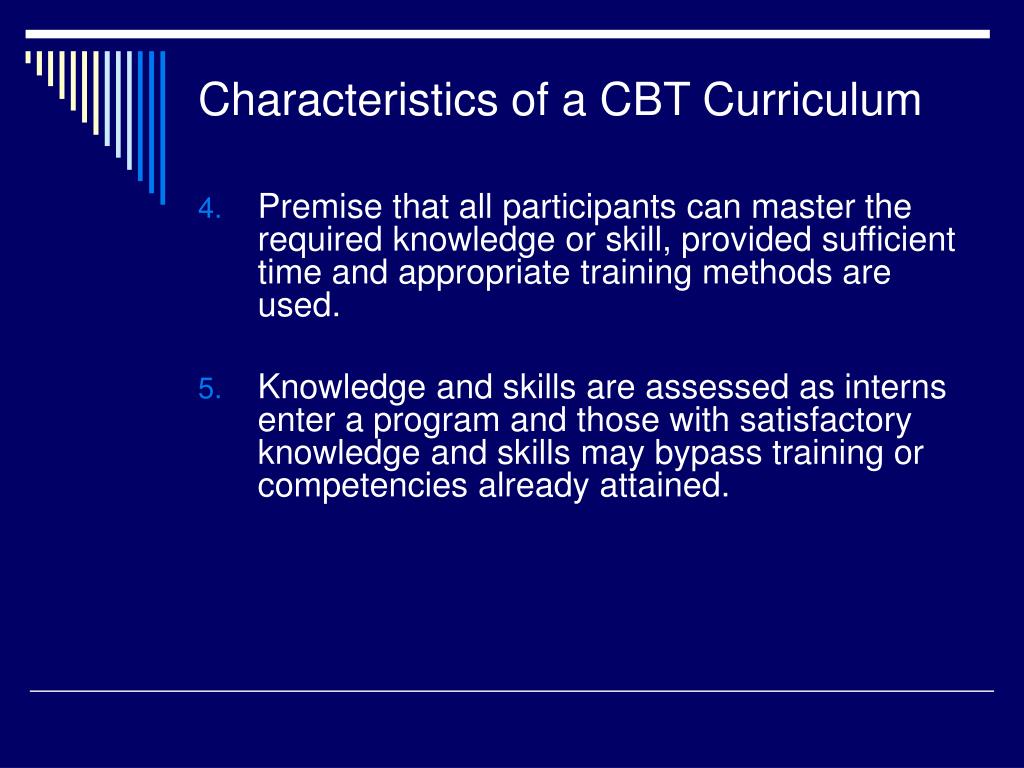 Characteristics of a CBT Curriculum

4. Premise that all participants can master the required knowledge or skill, provided sufficient time and appropriate training methods are used.

5. Knowledge and skills are assessed as interns enter a program and those with satisfactory knowledge and skills may bypass training or competencies already attained.